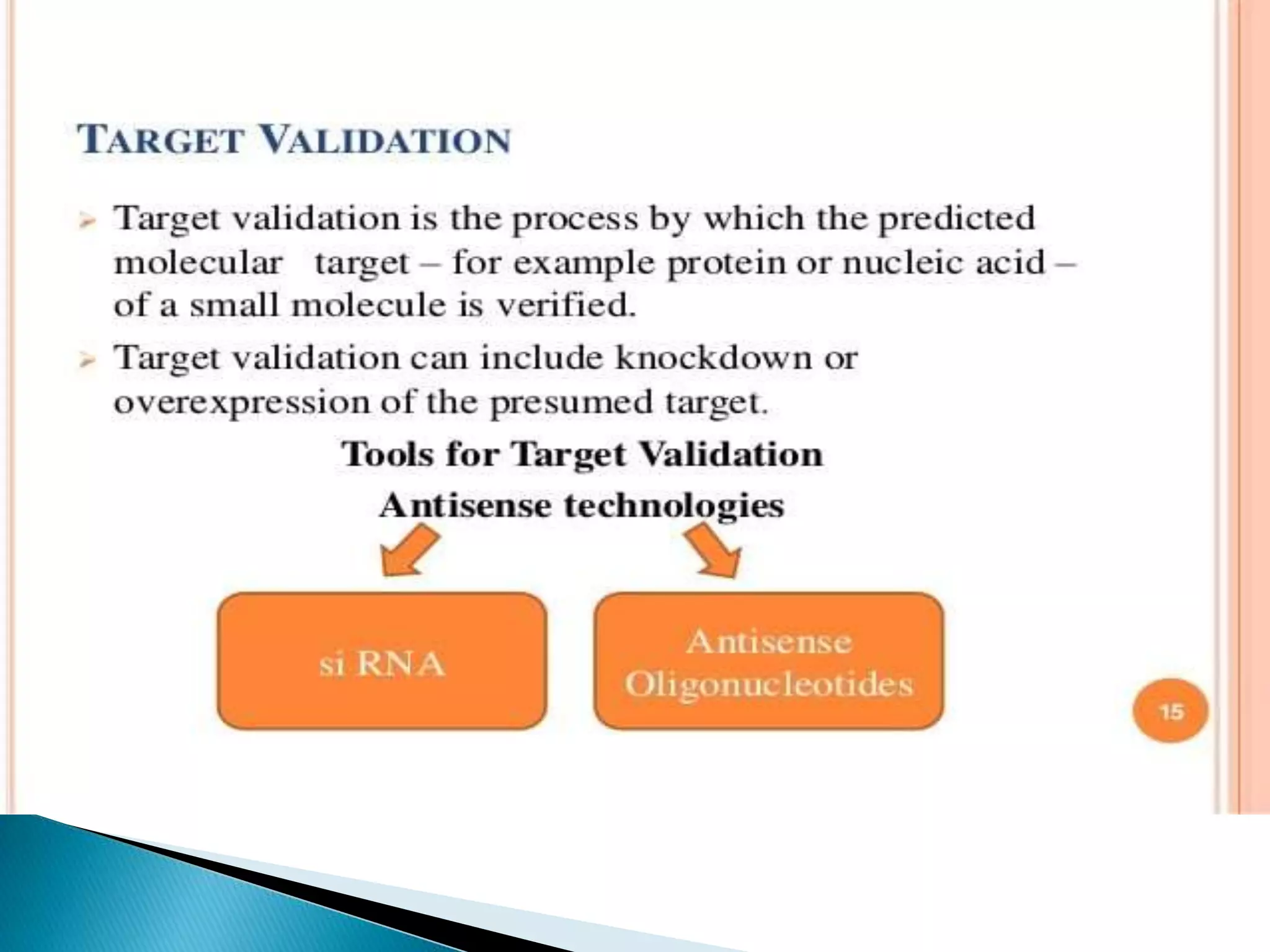 TARGET VALIDATION

➢ Target validation is the process by which the predicted molecular target – for example protein or nucleic acid – of a small molecule is verified.

➢ Target validation can include knockdown or overexpression of the presumed target.

Tools for Target Validation

Antisense technologies

si RNA

Antisense Oligonucleotides

15